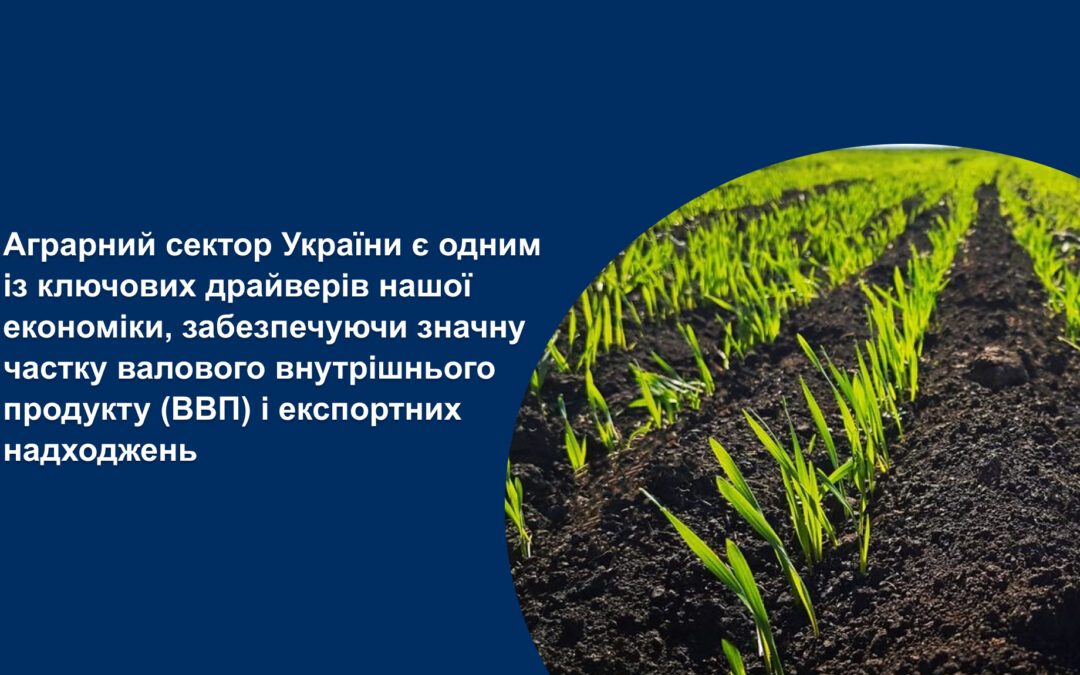 Аграрний сектор України є одним із ключових драйверів нашої економіки, забезпечуючи значну частку валового внутрішнього продукту (ВВП) і експортних надходжень